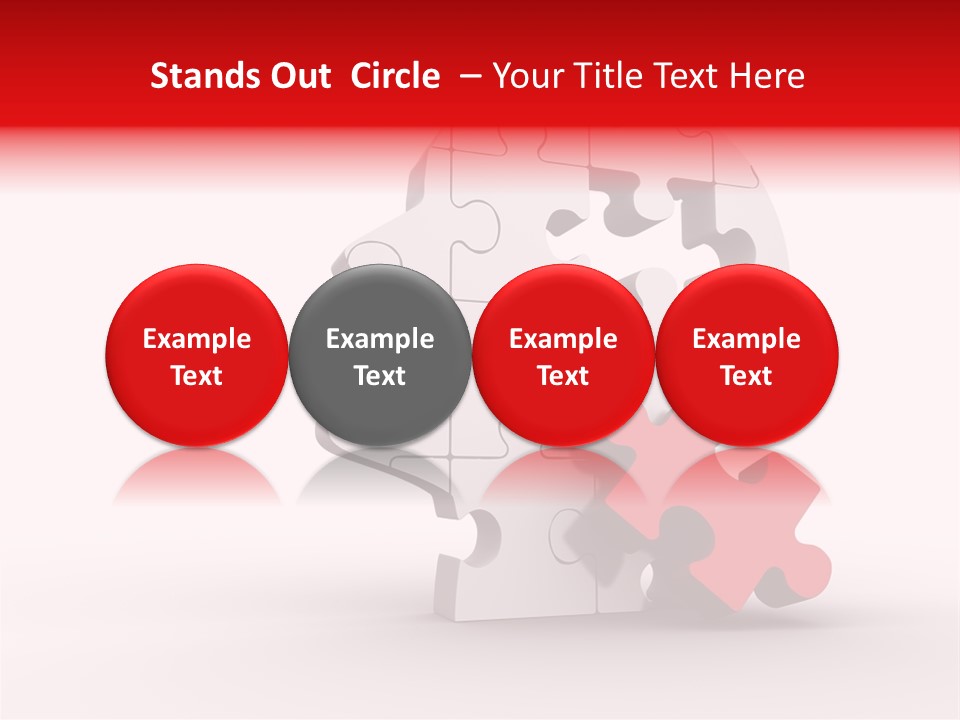 Stands Out Circle – Your Title Text Here

Example Text

Example Text

Example Text

Example Text